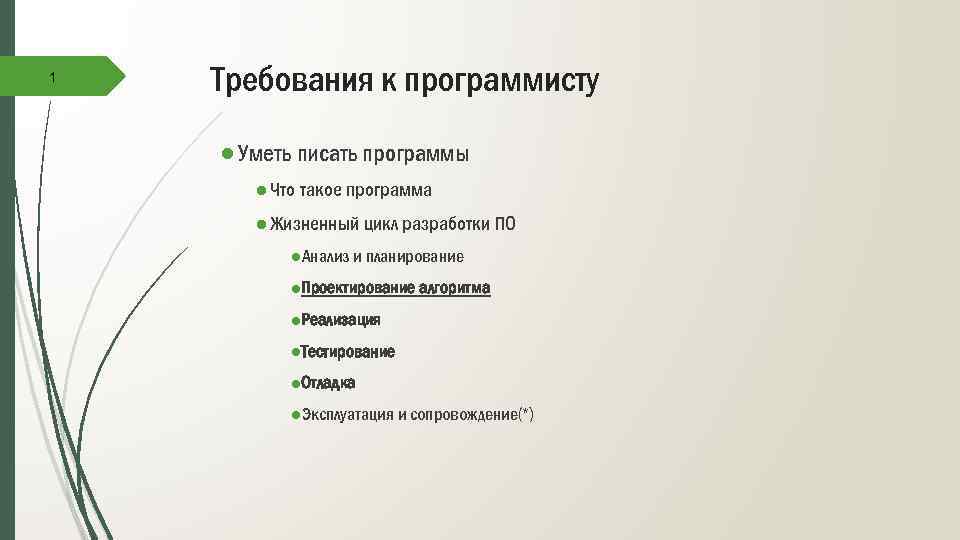 1

Требования к программисту

Уметь писать программы

Что такое программа

Жизненный цикл разработки ПО

Анализ и планирование

Проектирование алгоритма

Реализация

Тестирование

Отладка

Эксплуатация и сопровождение(*)